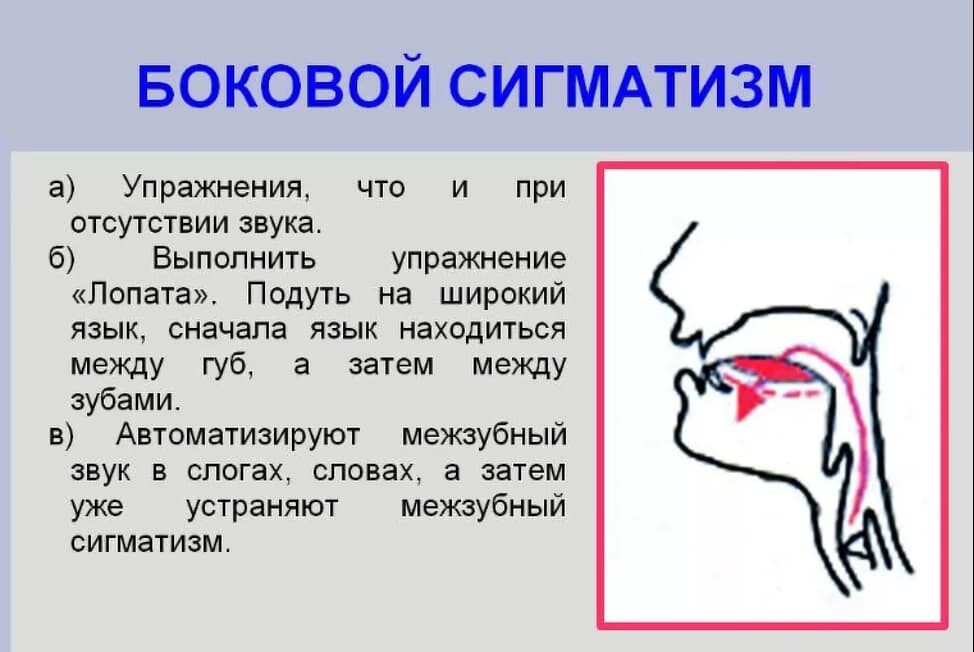 БОКОВОЙ СИГМАТИЗМ

а) Упражнения, что и при отсутствии звука.
б) Выполнить упражнение «Лопата». Подуть на широкий язык, сначала язык находиться между губ, а затем между зубами.
в) Автоматизируют межзубный звук в слогах, словах, а затем уже устраняют межзубный сигматизм.